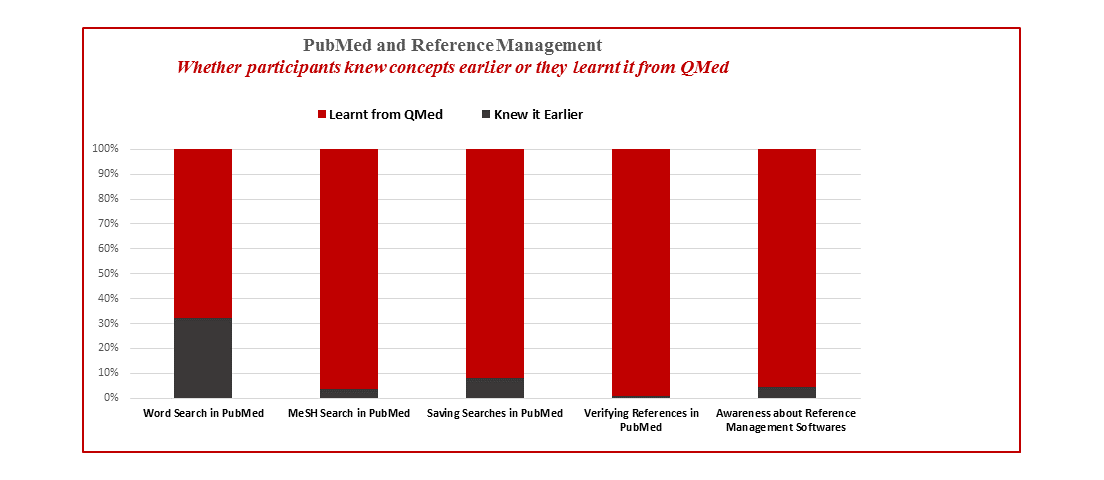 PubMed and Reference Management
Whether participants knew concepts earlier or they learnt it from QMed

Learnt from QMed
Knew it Earlier

100%
90%
80%
70%
60%
50%
40%
30%
20%
10%
0%

Word Search in PubMed
MeSH Search in PubMed
Saving Searches in PubMed
Verifying References in PubMed
Awareness about Reference Management Softwares